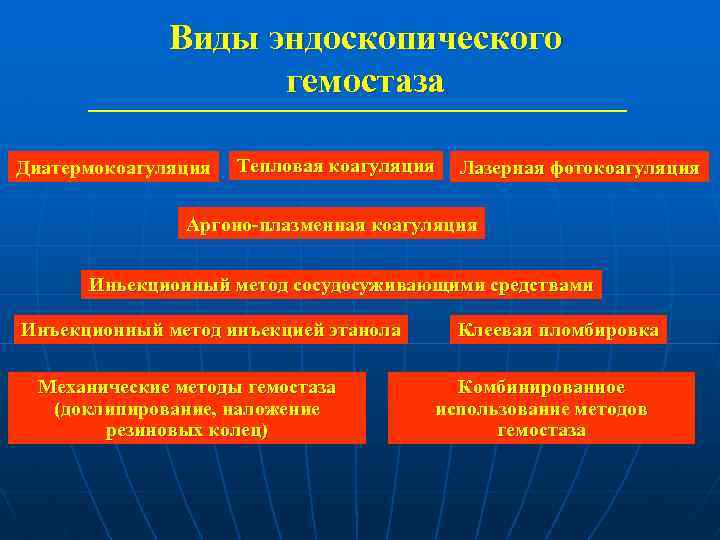 Виды эндоскопического гемостаза

Диатермокоагуляция

Тепловая коагуляция

Лазерная фотокоагуляция

Аргоно-плазменная коагуляция

Иньекционный метод сосудосуживающими средствами

Инъекционный метод инъекцией этанола

Клеевая пломбировка

Механические методы гемостаза (доклипирование, наложение резиновых колец)

Комбинированное использование методов гемостаза